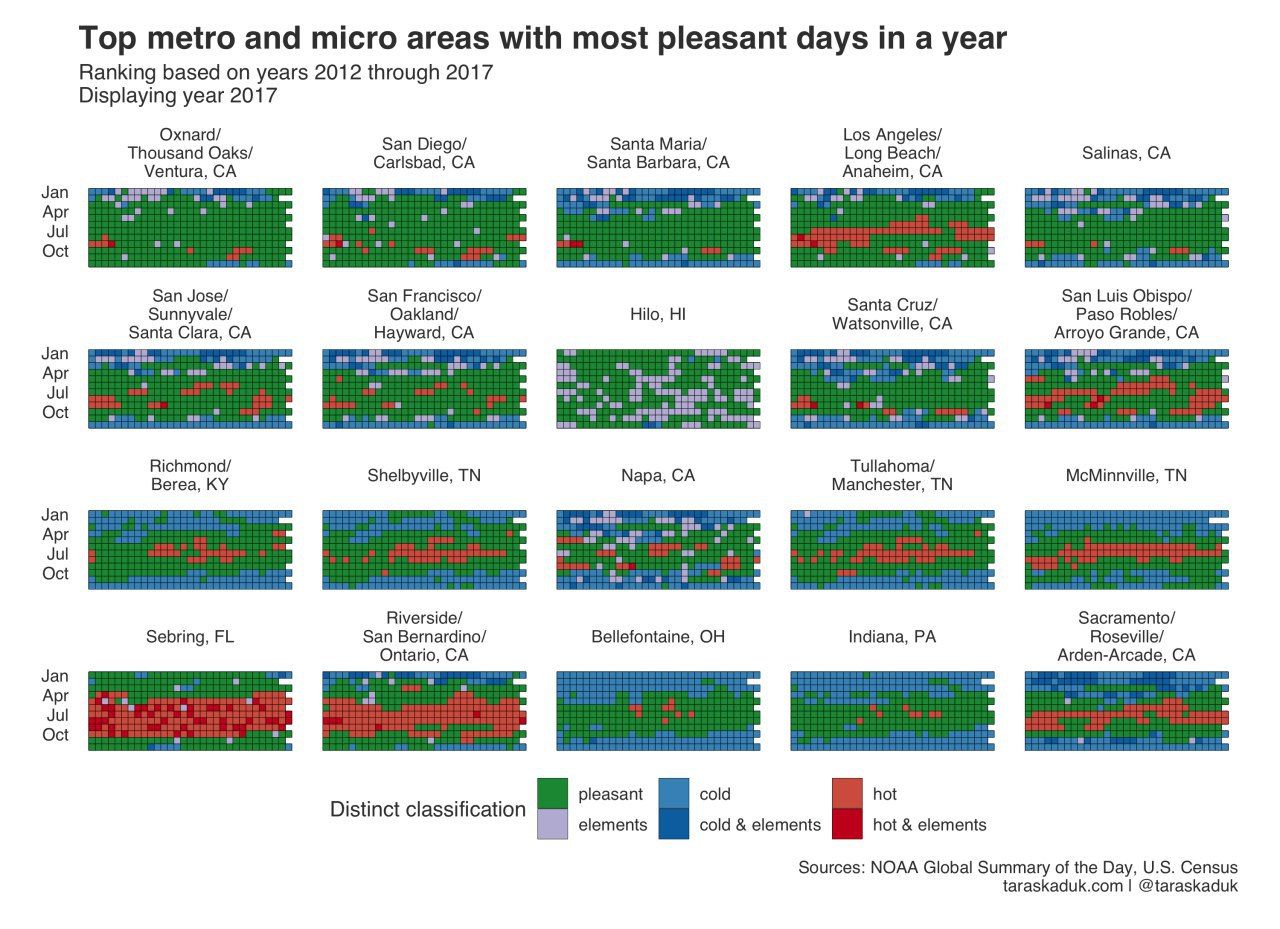 Top metro and micro areas with most pleasant days in a year
Ranking based on years 2012 through 2017
Displaying year 2017

Oxnard/ Thousand Oaks/ Ventura, CA
San Diego/ Carlsbad, CA
Santa Maria/ Santa Barbara, CA
Los Angeles/ Long Beach/ Anaheim, CA
Salinas, CA

Jan
Apr
Jul
Oct

San Jose/ Sunnyvale/ Santa Clara, CA
San Francisco/ Oakland/ Hayward, CA
Hilo, HI
Santa Cruz/ Watsonville, CA
San Luis Obispo/ Paso Robles/ Arroyo Grande, CA

Jan
Apr
Jul
Oct

Richmond/ Berea, KY
Shelbyville, TN
Napa, CA
Tullahoma/ Manchester, TN
McMinnville, TN

Jan
Apr
Jul
Oct

Sebring, FL
Riverside/ San Bernardino/ Ontario, CA
Bellefontaine, OH
Indiana, PA
Sacramento/ Roseville/ Arden-Arcade, CA

Jan
Apr
Jul
Oct

Distinct classification
pleasant
elements
cold
cold & elements
hot
hot & elements

Sources: NOAA Global Summary of the Day, U.S. Census
taraskaduk.com | @taraskaduk